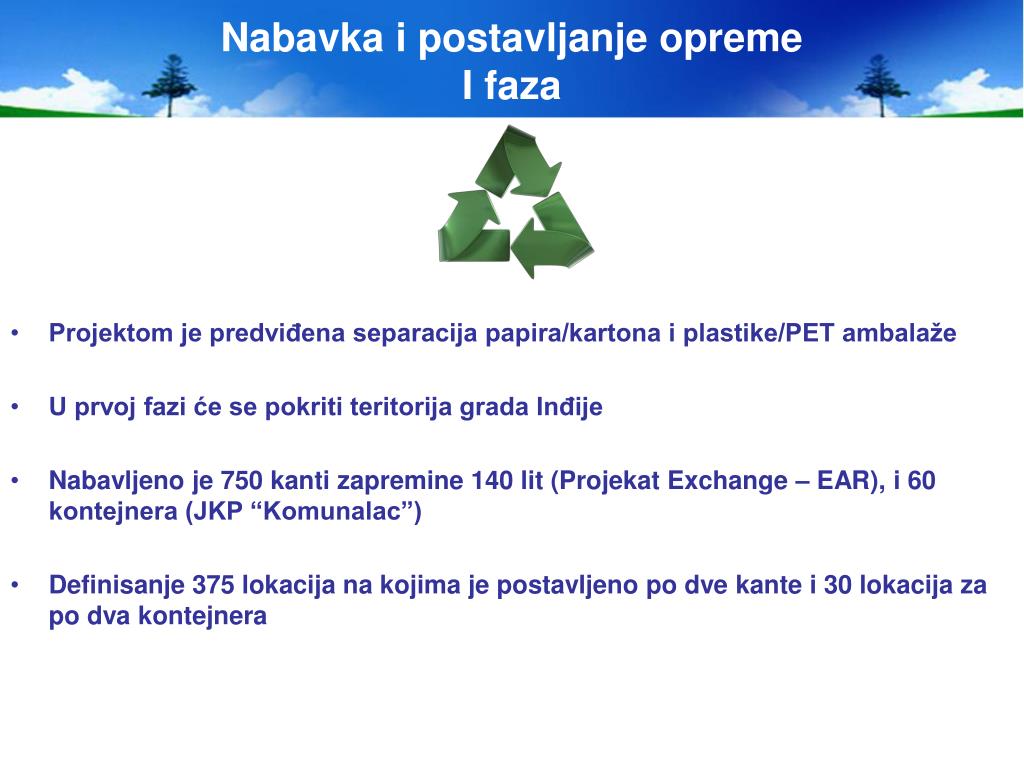 Nabavka i postavljanje opreme
I faza

• Projektom je predviđena separacija papira/kartona i plastike/PET ambalaže

• U prvoj fazi će se pokriti teritorija grada Inđije

• Nabavljeno je 750 kanti zapremine 140 lit (Projekat Exchange – EAR), i 60 kontejnera (JKP “Komunalac”)

• Definisanje 375 lokacija na kojima je postavljeno po dve kante i 30 lokacija za po dva kontejnera